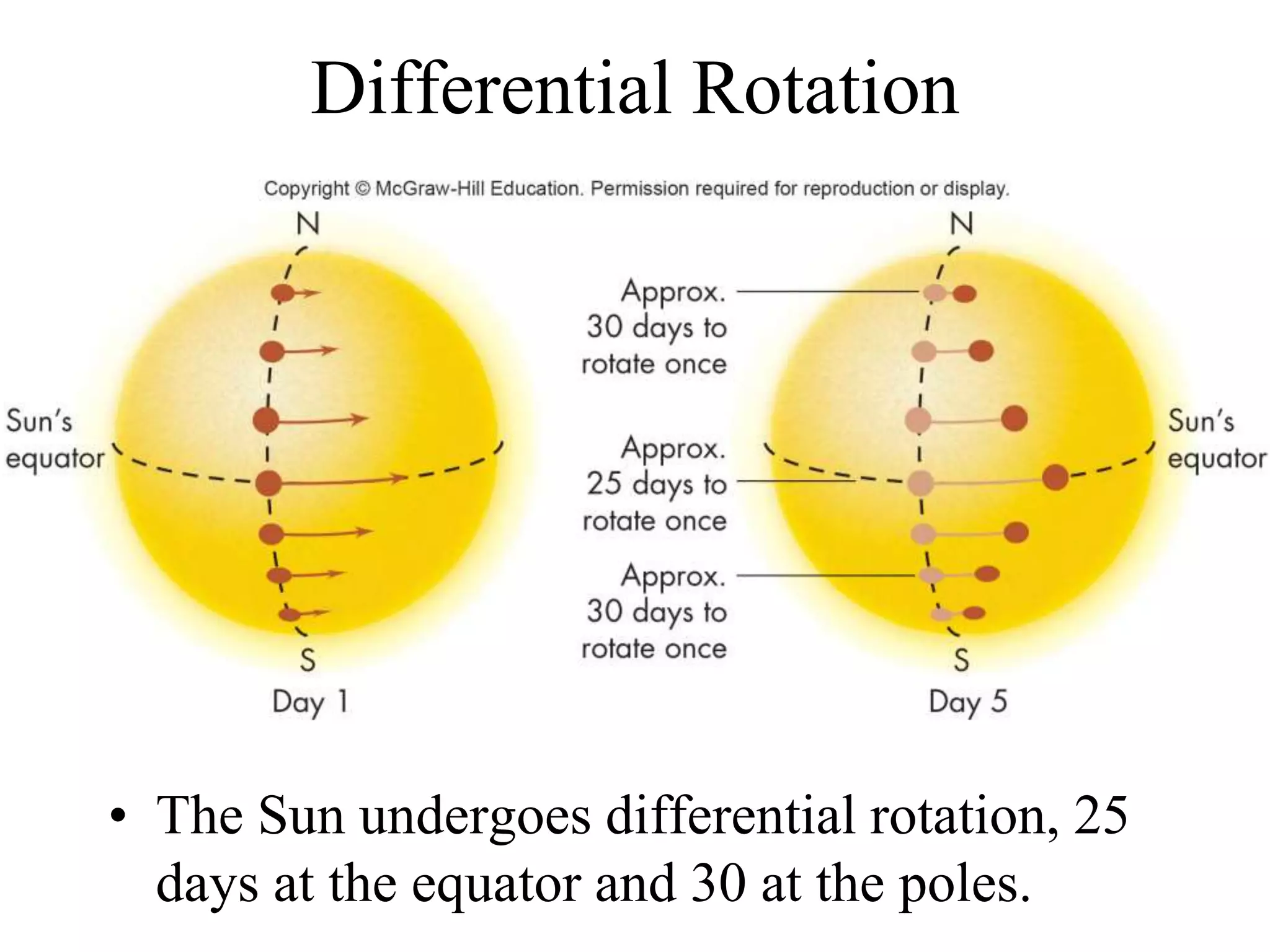 Differential Rotation

Copyright © McGraw-Hill Education. Permission required for reproduction or display.

N

Sun's equator

S

Day 1

Approx. 30 days to rotate once

Approx. 25 days to rotate once

Approx. 30 days to rotate once

N

Sun's equator

S

Day 5

• The Sun undergoes differential rotation, 25 days at the equator and 30 at the poles.